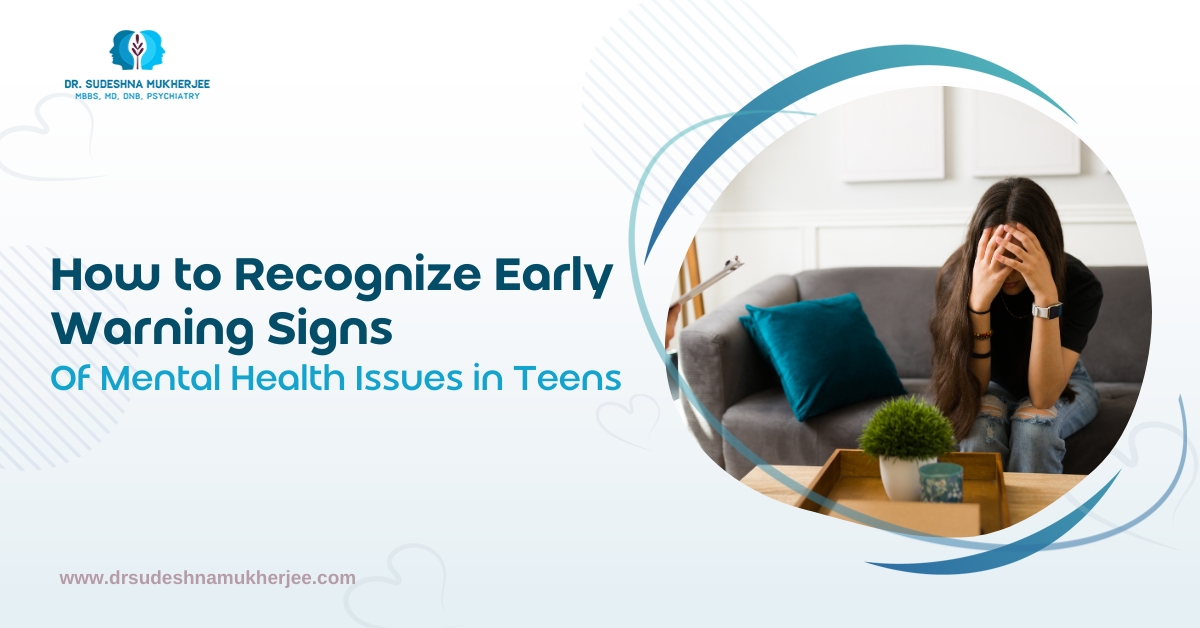 DR. SUDESHNA MUKHERJEE
MBBS, MD, DNB, PSYCHIATRY

How to Recognize Early Warning Signs
Of Mental Health Issues in Teens

www.drsudeshnamukherjee.com